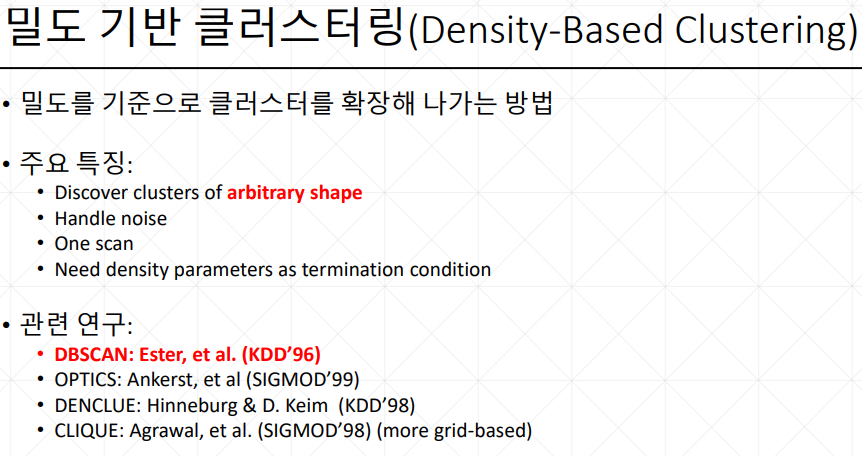 밀도 기반 클러스터링(Density-Based Clustering)

• 밀도를 기준으로 클러스터를 확장해 나가는 방법

• 주요 특징:
  • Discover clusters of arbitrary shape
  • Handle noise
  • One scan
  • Need density parameters as termination condition

• 관련 연구:
  • DBSCAN: Ester, et al. (KDD'96)
  • OPTICS: Ankerst, et al (SIGMOD'99)
  • DENCLUE: Hinneburg & D. Keim (KDD'98)
  • CLIQUE: Agrawal, et al. (SIGMOD'98) (more grid-based)